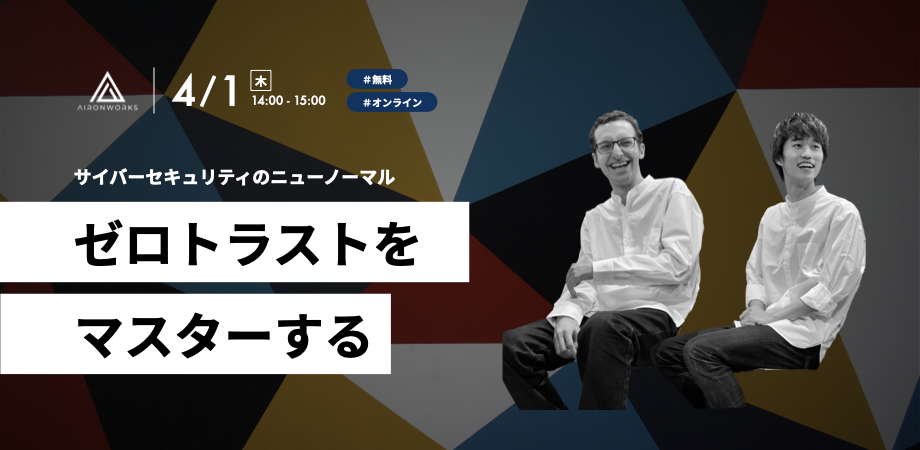 AIRONWORKS

4/1 木 14:00 - 15:00

#無料
#オンライン

サイバーセキュリティのニューノーマル

ゼロトラストを
マスターする